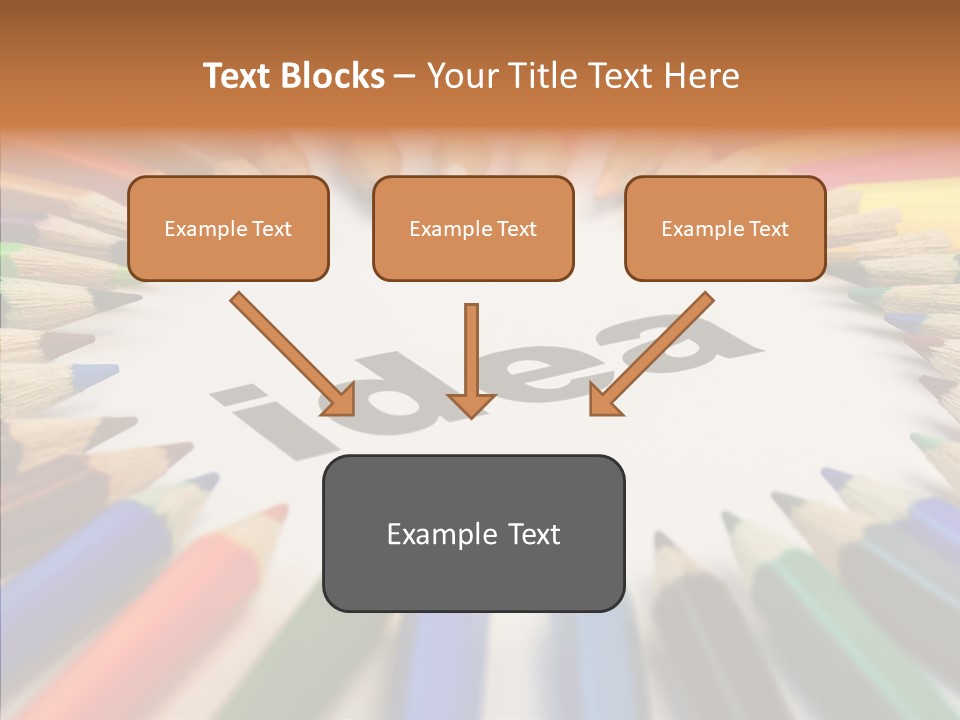 Text Blocks – Your Title Text Here

Example Text

Example Text

Example Text

idea

Example Text